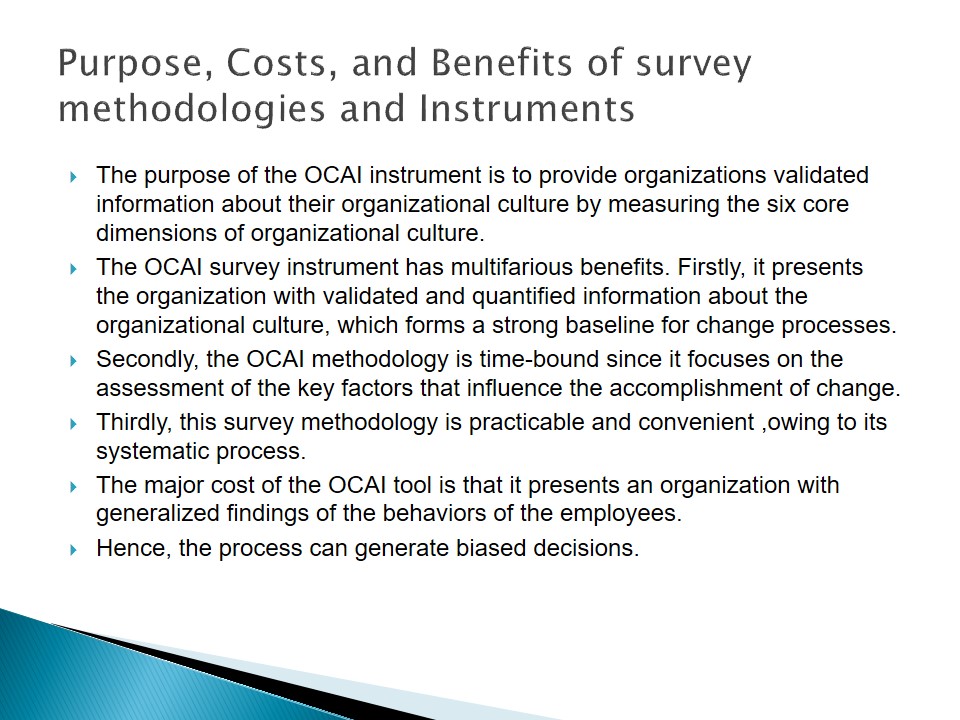 Purpose, Costs, and Benefits of survey methodologies and Instruments

The purpose of the OCAI instrument is to provide organizations validated information about their organizational culture by measuring the six core dimensions of organizational culture.

The OCAI survey instrument has multifarious benefits. Firstly, it presents the organization with validated and quantified information about the organizational culture, which forms a strong baseline for change processes.

Secondly, the OCAI methodology is time-bound since it focuses on the assessment of the key factors that influence the accomplishment of change.

Thirdly, this survey methodology is practicable and convenient ,owing to its systematic process.

The major cost of the OCAI tool is that it presents an organization with generalized findings of the behaviors of the employees.

Hence, the process can generate biased decisions.